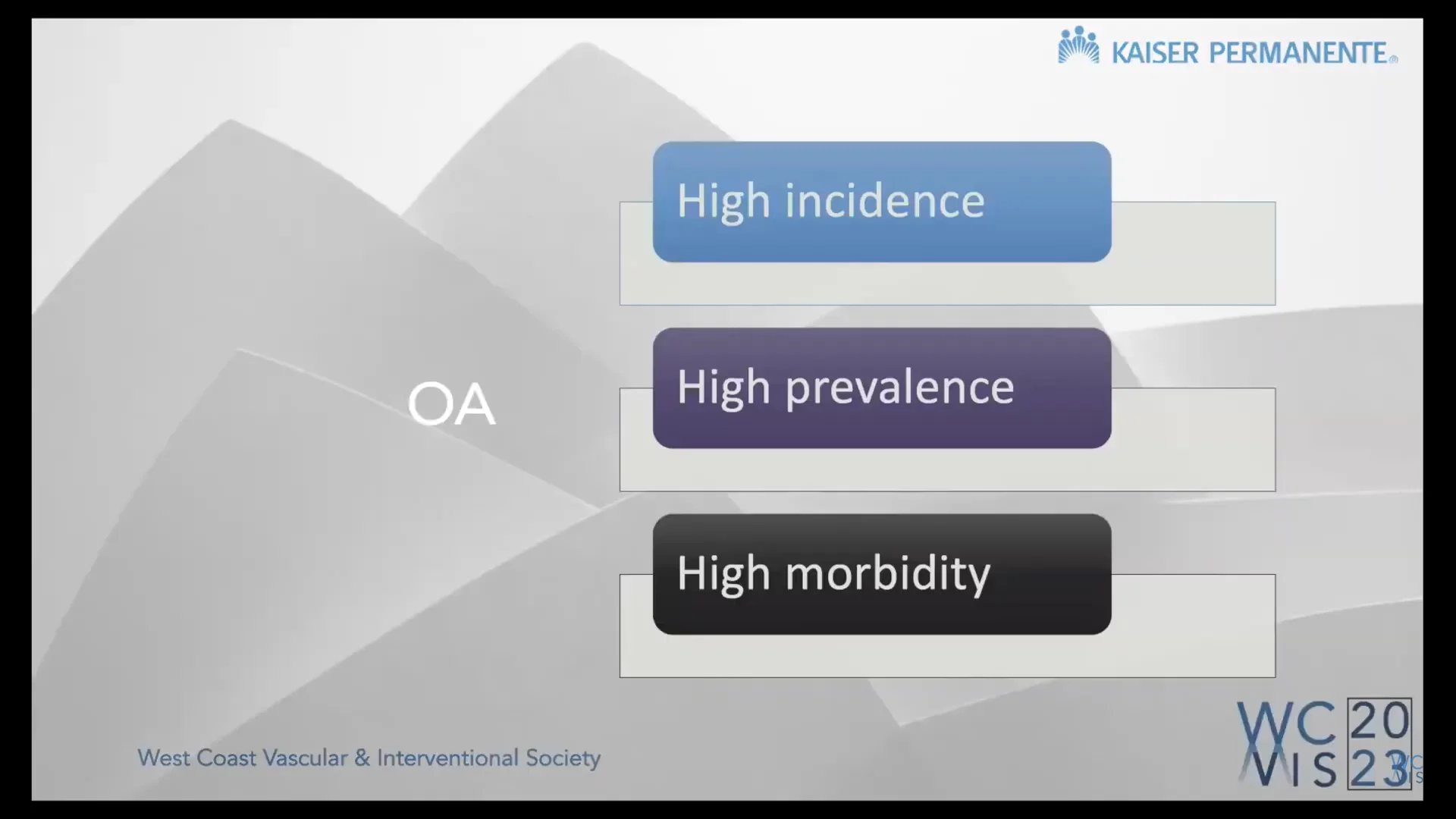 KAISER PERMANENTE®

OA

High incidence

High prevalence

High morbidity

West Coast Vascular & Interventional Society

WC VIS 20 23